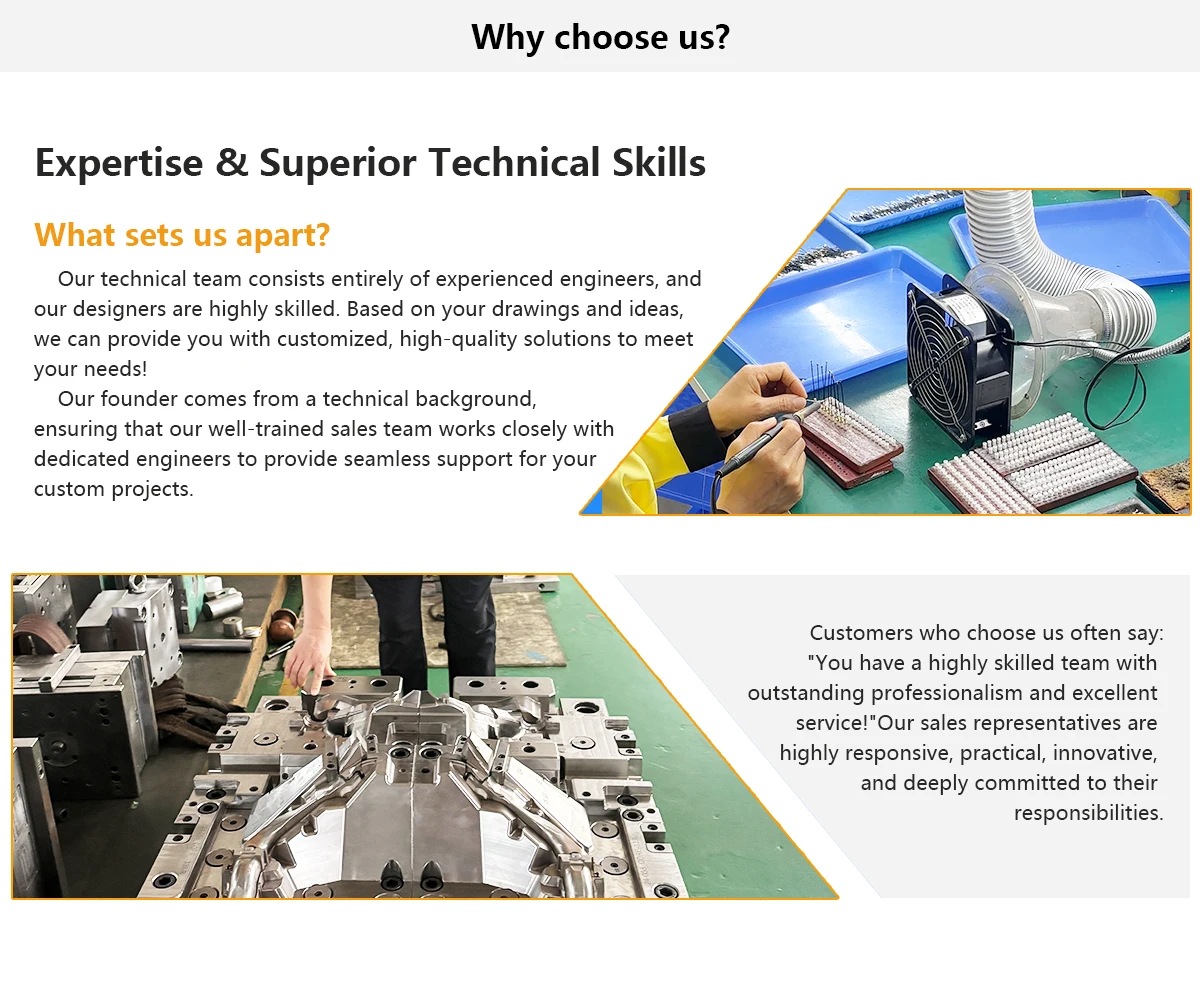 Why choose us?

Expertise & Superior Technical Skills

What sets us apart?

Our technical team consists entirely of experienced engineers, and our designers are highly skilled. Based on your drawings and ideas, we can provide you with customized, high-quality solutions to meet your needs!

Our founder comes from a technical background, ensuring that our well-trained sales team works closely with dedicated engineers to provide seamless support for your custom projects.

Customers who choose us often say: "You have a highly skilled team with outstanding professionalism and excellent service!"Our sales representatives are highly responsive, practical, innovative, and deeply committed to their responsibilities.